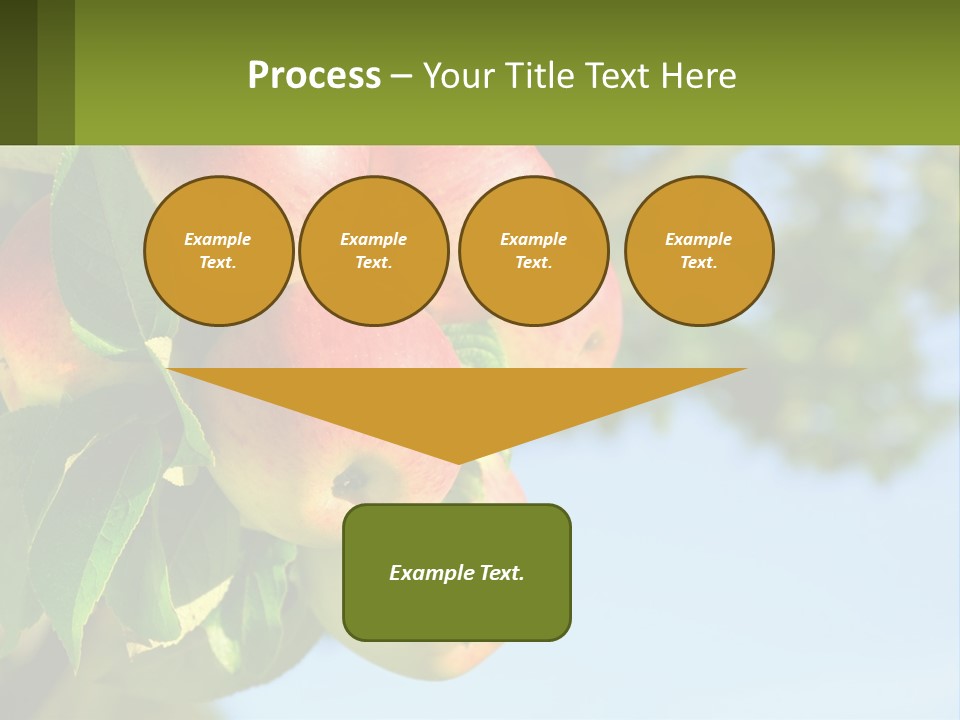 Process – Your Title Text Here

Example Text.

Example Text.

Example Text.

Example Text.

Example Text.